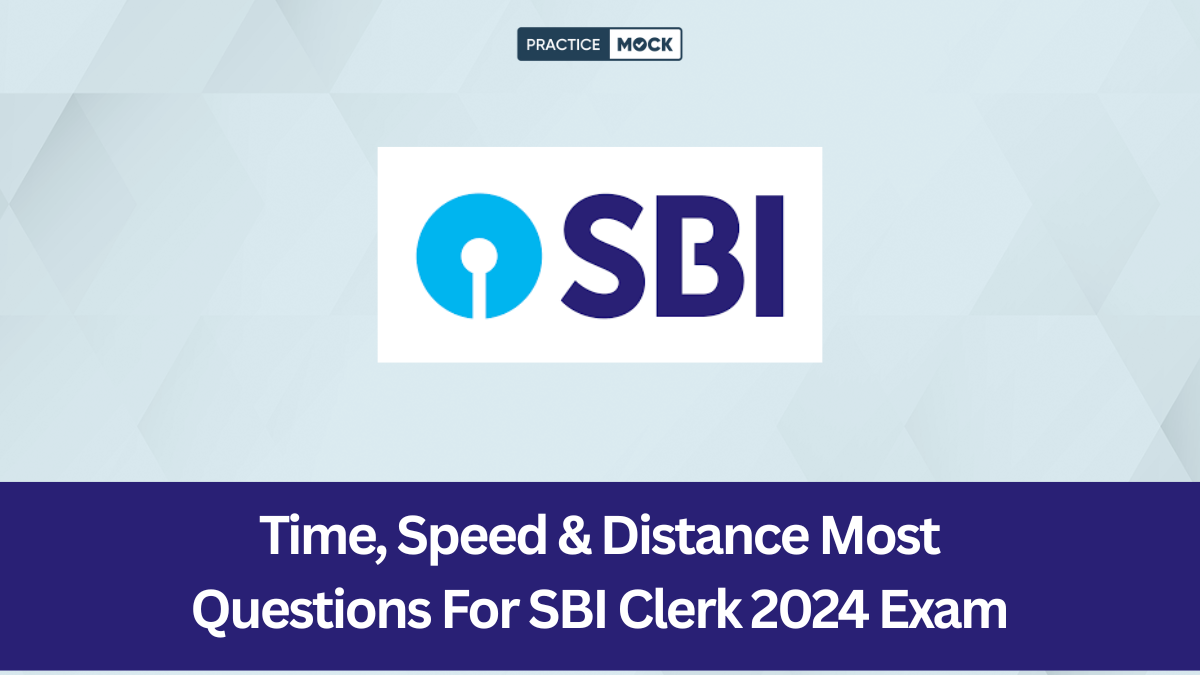 PRACTICE MOCK

SBI

Time, Speed & Distance Most Questions For SBI Clerk 2024 Exam